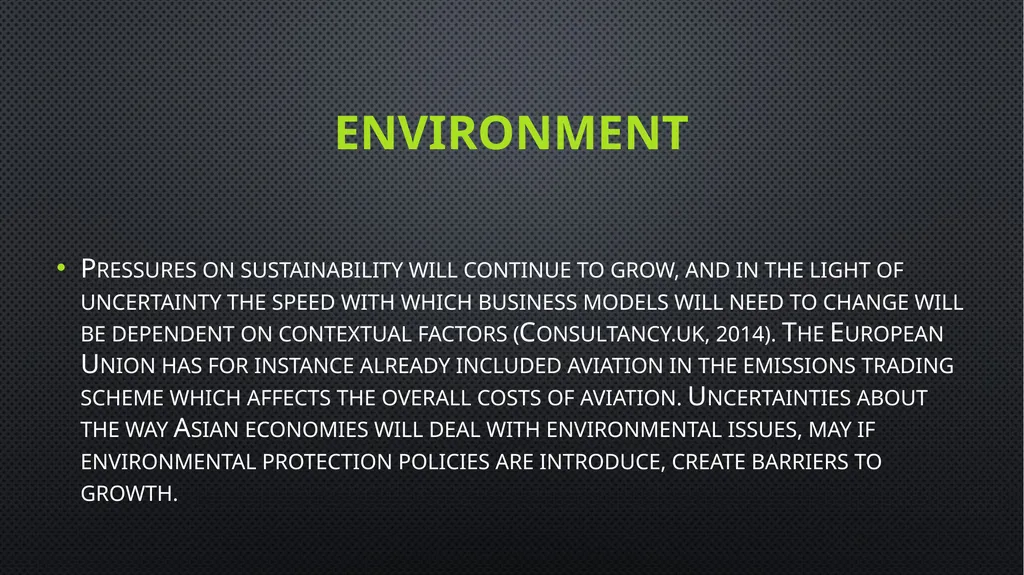 ENVIRONMENT

• Pressures on sustainability will continue to grow, and in the light of uncertainty the speed with which business models will need to change will be dependent on contextual factors (Consultancy.uk, 2014). The European Union has for instance already included aviation in the emissions trading scheme which affects the overall costs of aviation. Uncertainties about the way Asian economies will deal with environmental issues, may if environmental protection policies are introduce, create barriers to growth.